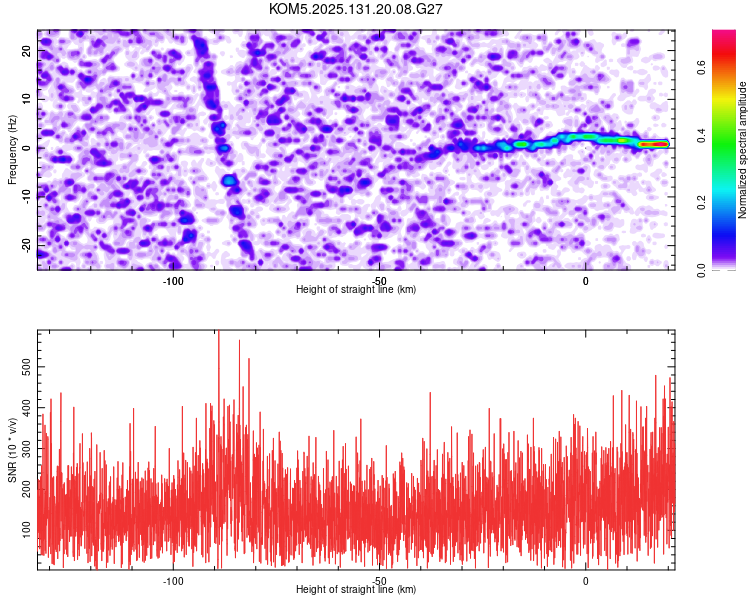 KOM5.2025.131.20.08.G27

Frequency (Hz)
20
10
0
-10
-20
-100
-50
0
Height of straight line (km)

Normalized spectral amplitude
0.0
0.2
0.4
0.6

SNR (10 * v/v)
500
400
300
200
100
-100
-50
0
Height of straight line (km)